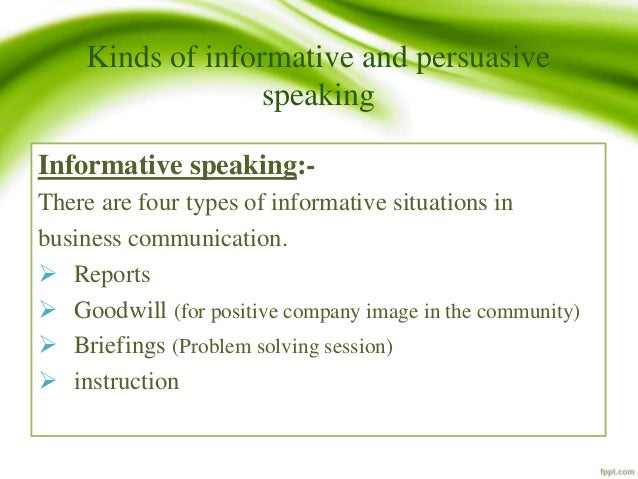 Kinds of informative and persuasive speaking

Informative speaking:-

There are four types of informative situations in business communication.

➢ Reports
➢ Goodwill (for positive company image in the community)
➢ Briefings (Problem solving session)
➢ instruction

fppt.com